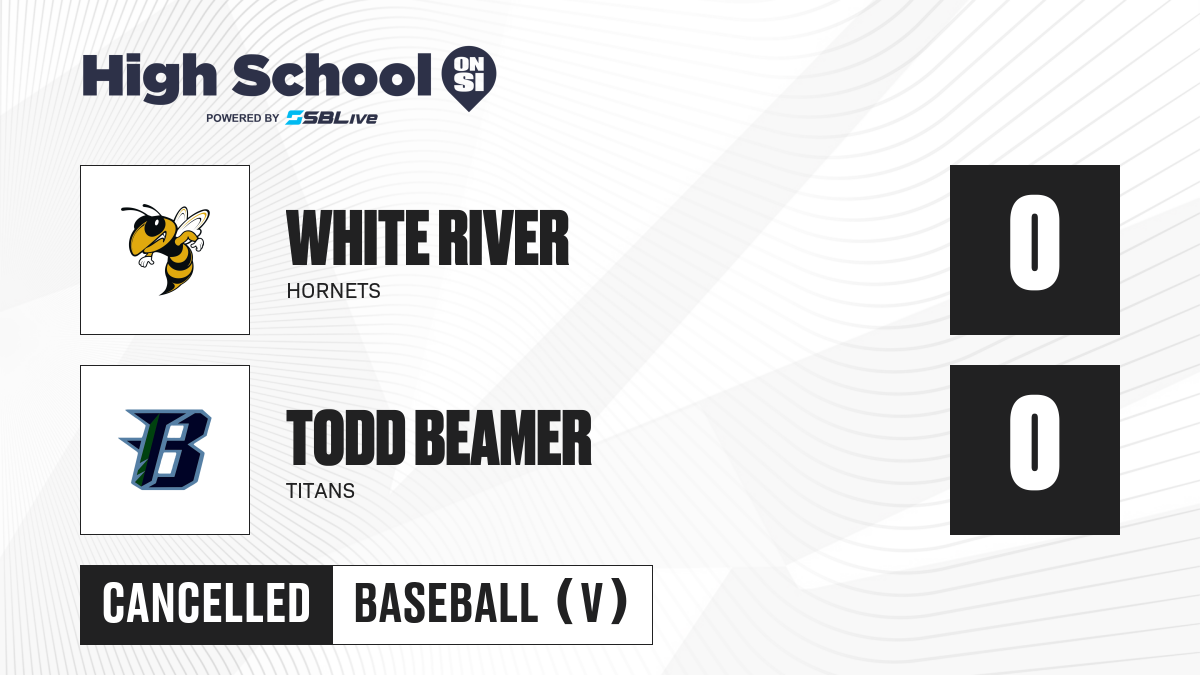 High School ON SI
POWERED BY SBLive

WHITE RIVER
HORNETS
0

B
TODD BEAMER
TITANS
0

CANCELLED
BASEBALL (V)